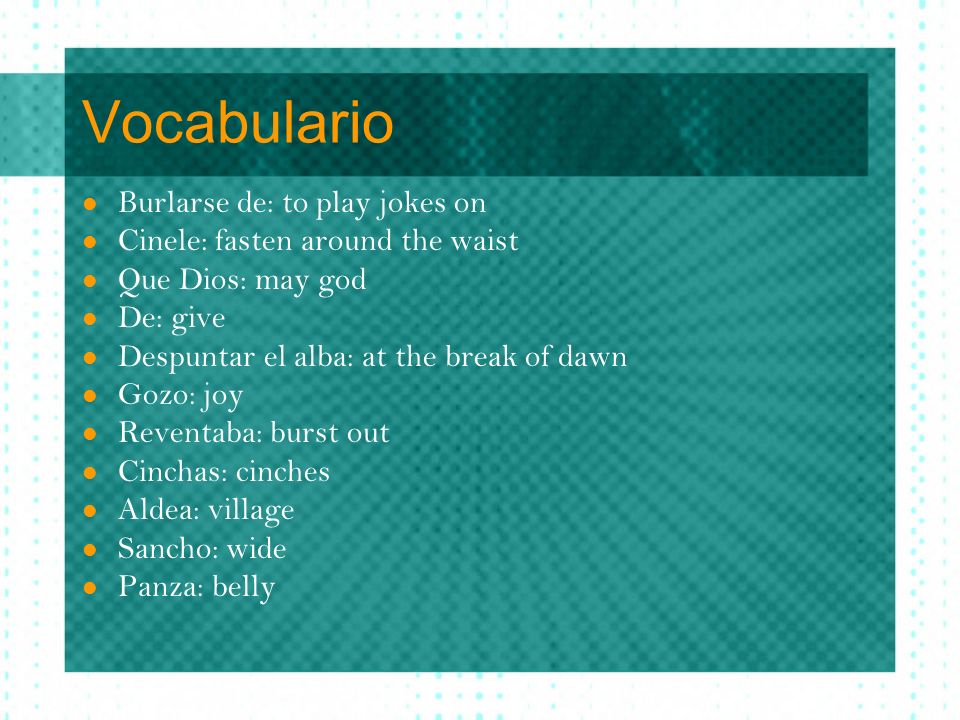 Vocabulario

- Burlarse de: to play jokes on
- Cinele: fasten around the waist
- Que Dios: may god
- De: give
- Despuntar el alba: at the break of dawn
- Gozo: joy
- Reventaba: burst out
- Cinchas: cinches
- Aldea: village
- Sancho: wide
- Panza: belly